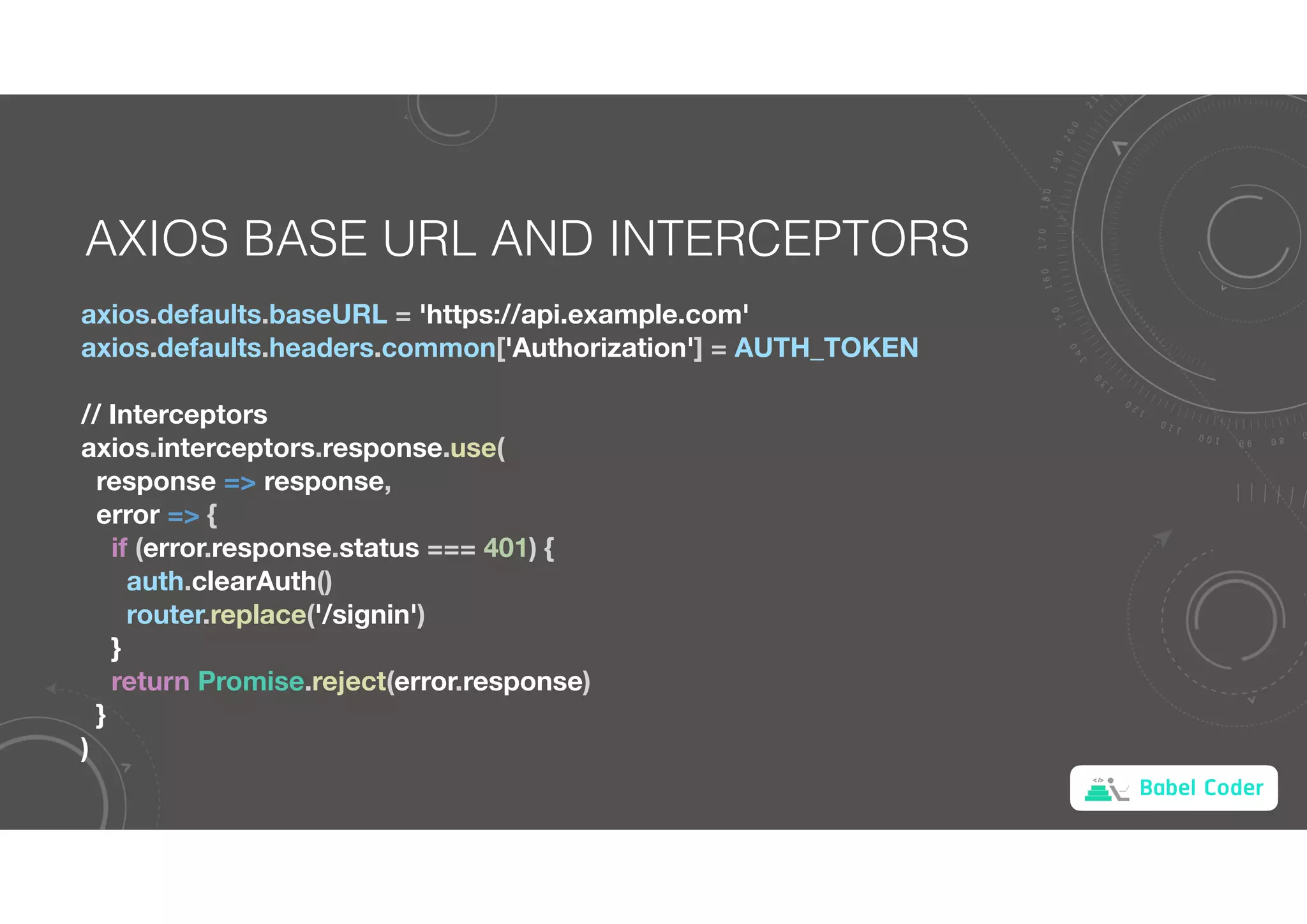 AXIOS BASE URL AND INTERCEPTORS

axios.defaults.baseURL = 'https://api.example.com'
axios.defaults.headers.common['Authorization'] = AUTH_TOKEN

// Interceptors
axios.interceptors.response.use(
  response => response,
  error => {
    if (error.response.status === 401) {
      auth.clearAuth()
      router.replace('/signin')
    }
    return Promise.reject(error.response)
  }
)

Babel Coder